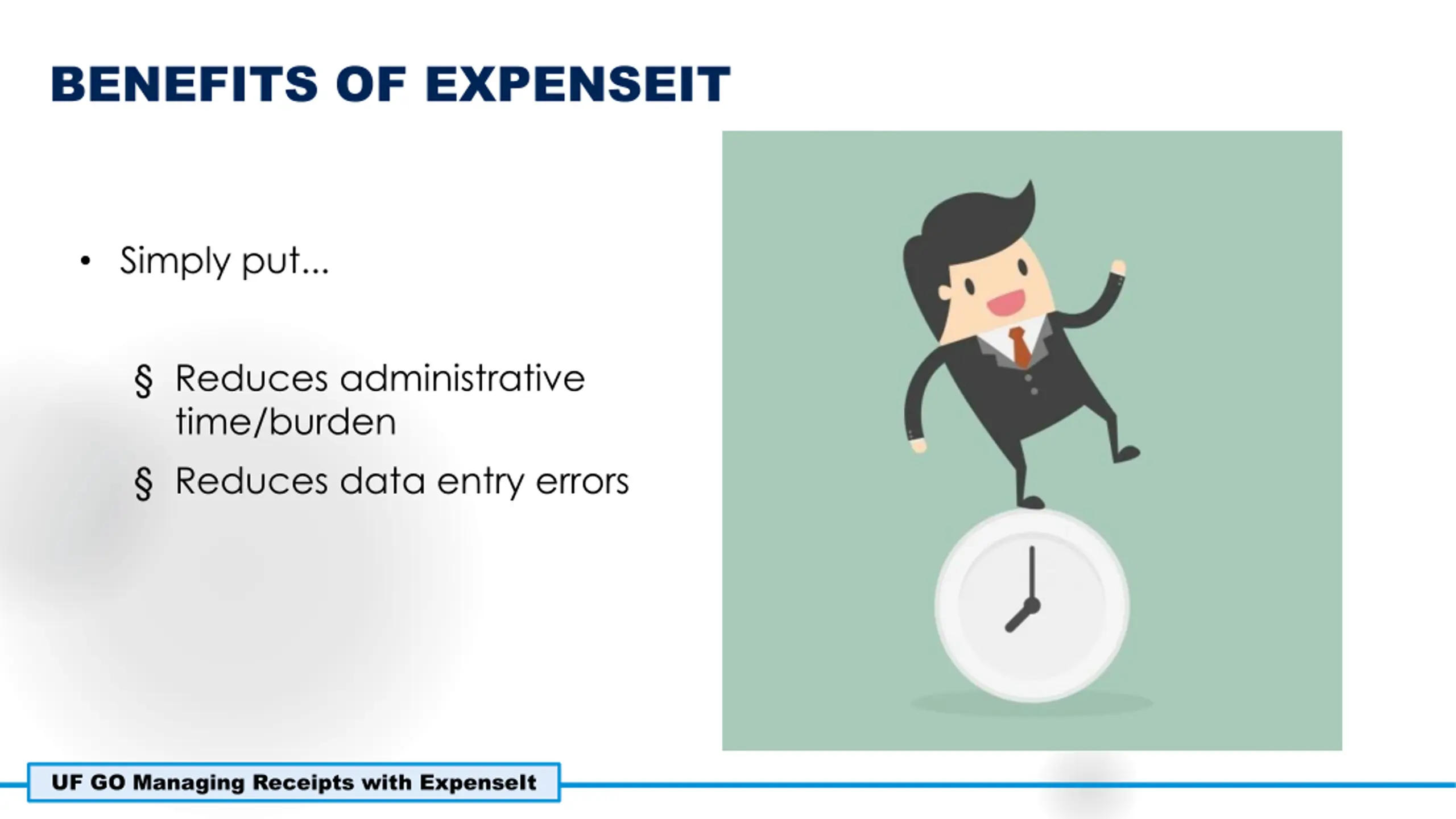 BENEFITS OF EXPENSEIT

• Simply put...

§ Reduces administrative time/burden

§ Reduces data entry errors

UF GO Managing Receipts with ExpenseIt